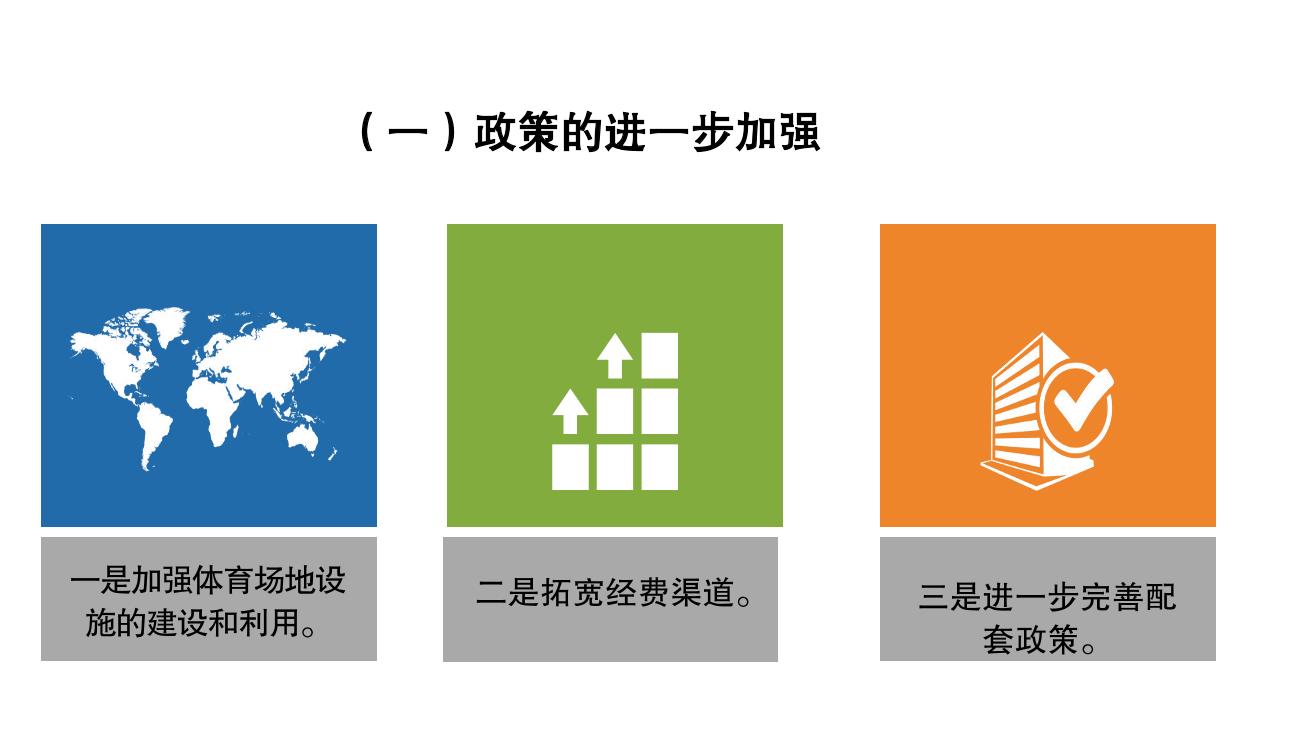 （一）政策的进一步加强

一是加强体育场地设施的建设和利用。

二是拓宽经费渠道。

三是进一步完善配套政策。